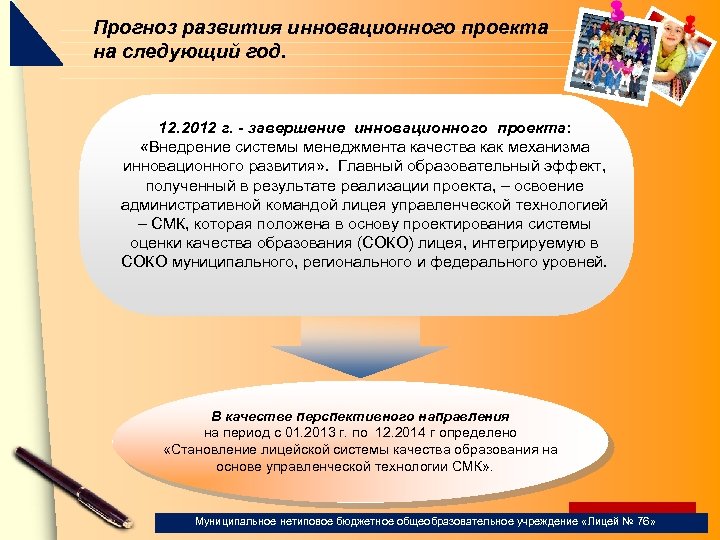 Прогноз развития инновационного проекта на следующий год.

12.2012 г. - завершение инновационного проекта: «Внедрение системы менеджмента качества как механизма инновационного развития». Главный образовательный эффект, полученный в результате реализации проекта, – освоение административной командой лицея управленческой технологией – СМК, которая положена в основу проектирования системы оценки качества образования (СОКО) лицея, интегрируемую в СОКО муниципального, регионального и федерального уровней.

В качестве перспективного направления на период с 01.2013 г. по 12.2014 г определено «Становление лицейской системы качества образования на основе управленческой технологии СМК».

Муниципальное нетиповое бюджетное общеобразовательное учреждение «Лицей № 76»